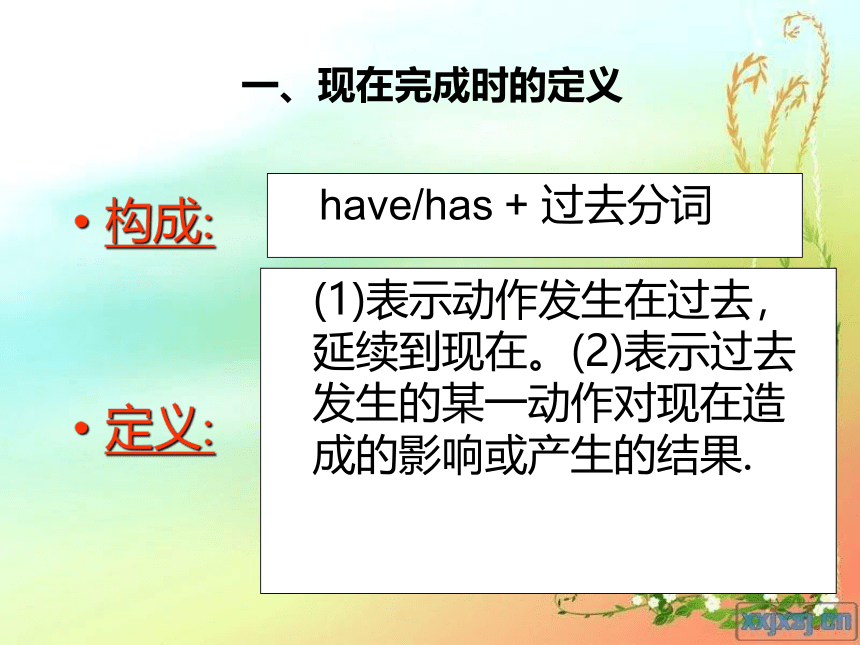 一、现在完成时的定义

• 构成:

have/has + 过去分词

• 定义:

(1)表示动作发生在过去，延续到现在。(2)表示过去发生的某一动作对现在造成的影响或产生的结果.

xxjxsj.cn